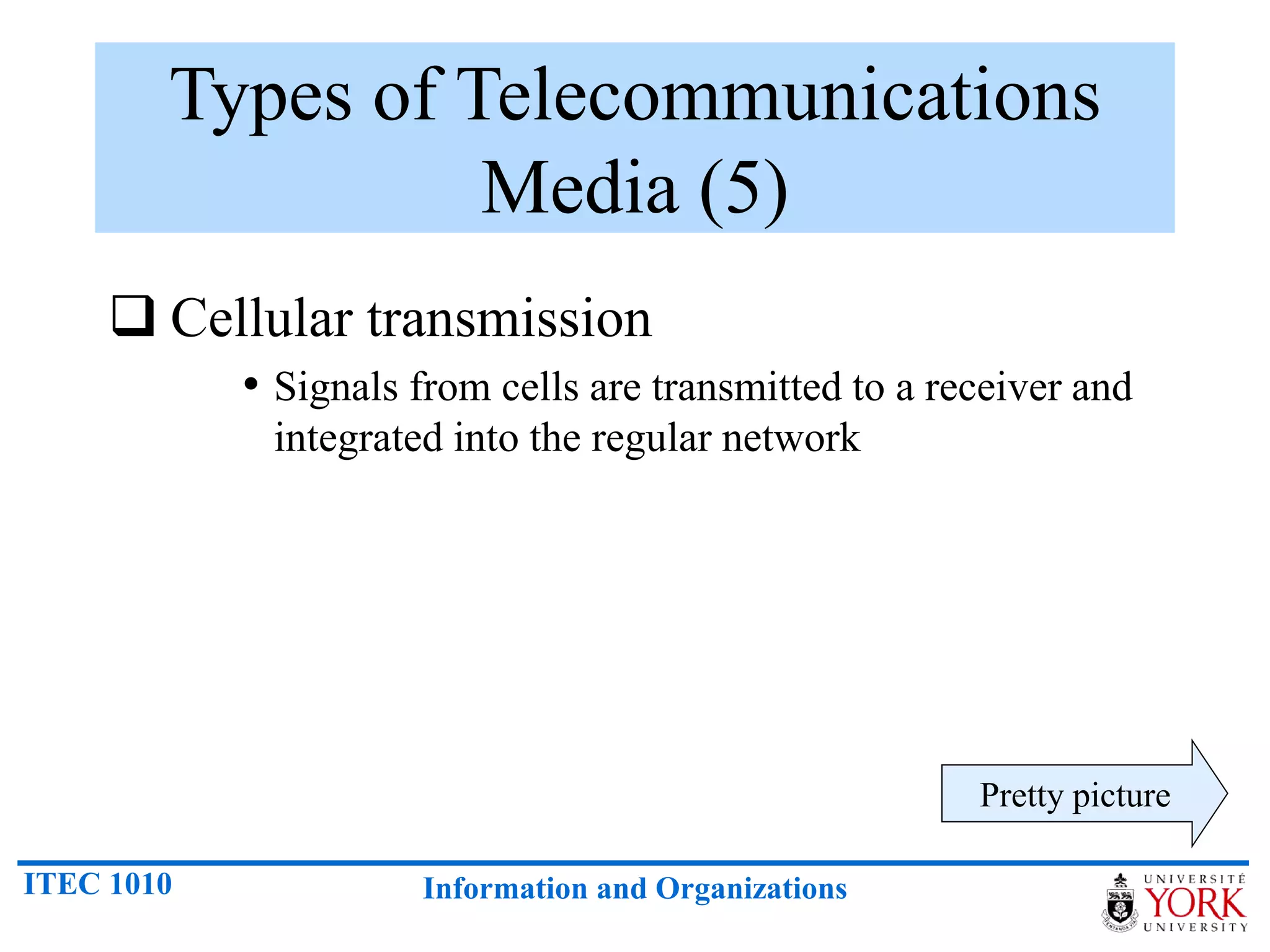 Types of Telecommunications Media (5)

❑ Cellular transmission

• Signals from cells are transmitted to a receiver and integrated into the regular network

Pretty picture

ITEC 1010

Information and Organizations

UNIVERSITÉ YORK UNIVERSITY